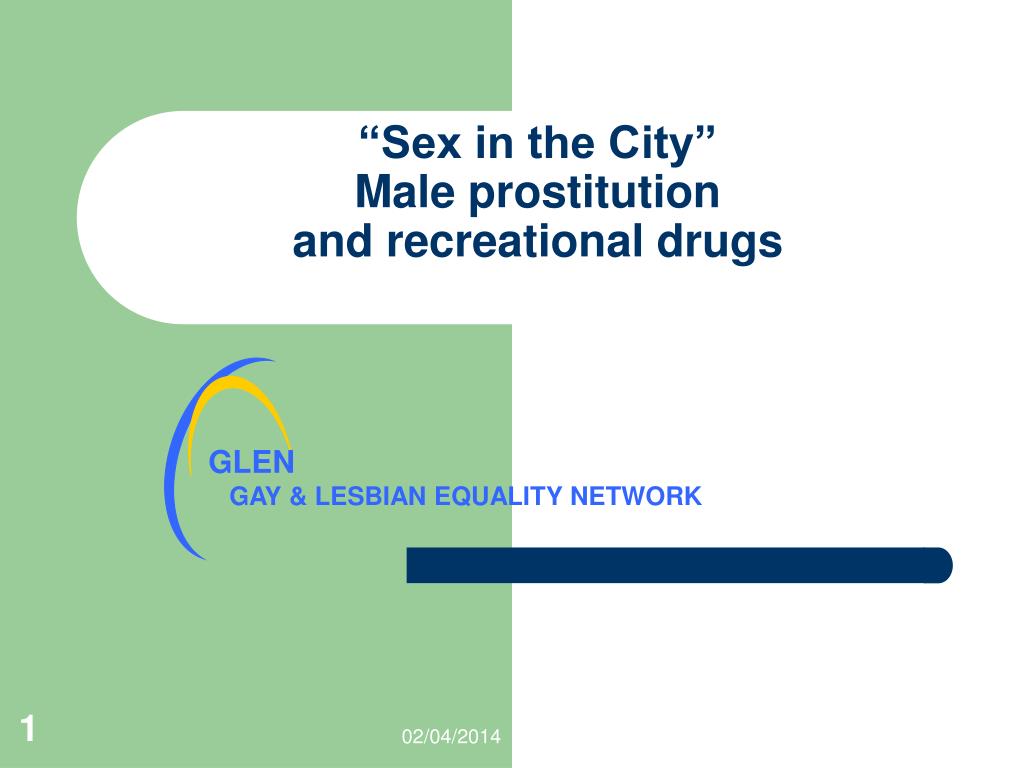 “Sex in the City”
Male prostitution
and recreational drugs

GLEN
GAY & LESBIAN EQUALITY NETWORK

1

02/04/2014